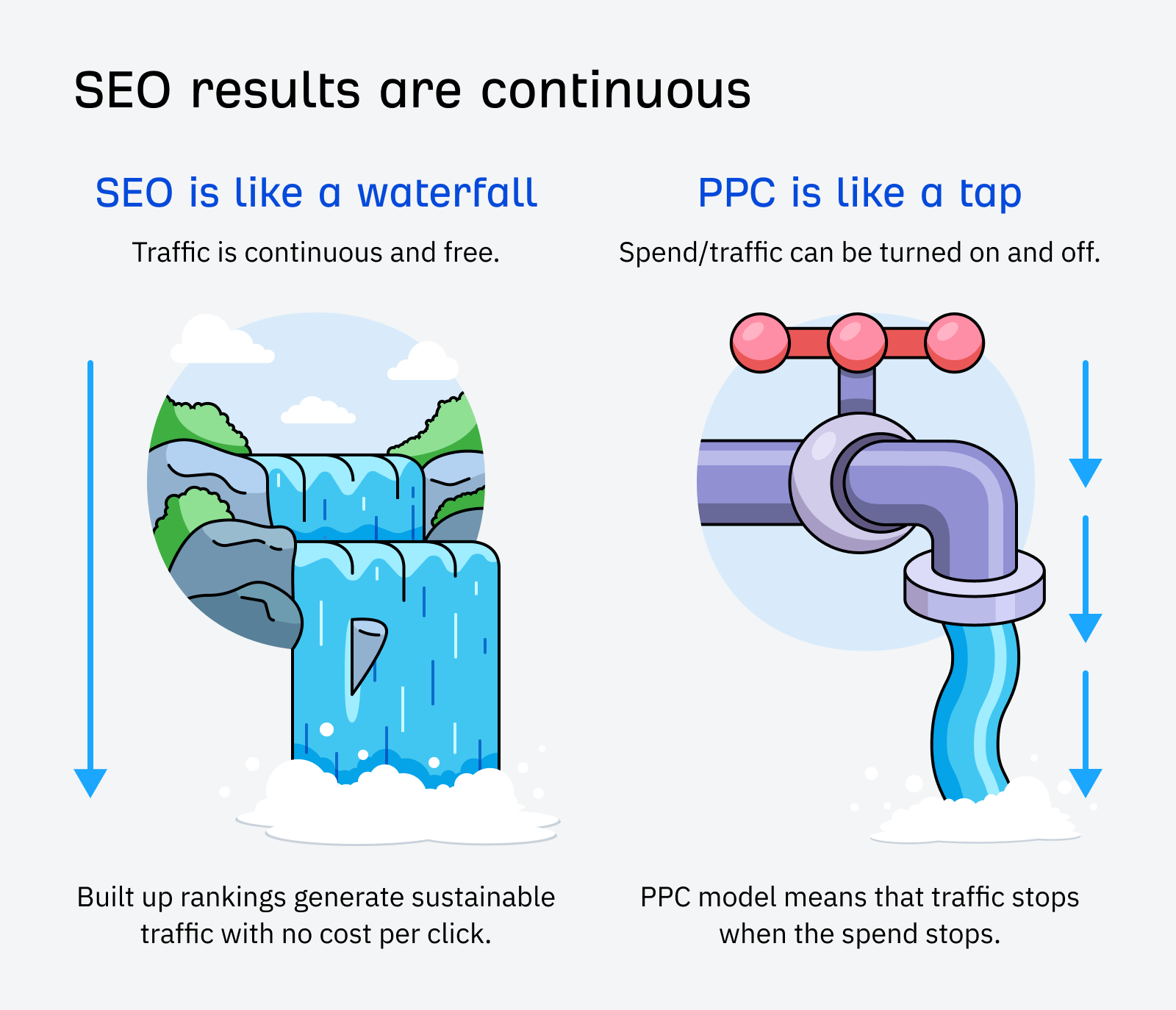 SEO results are continuous

SEO is like a waterfall

Traffic is continuous and free.

Built up rankings generate sustainable traffic with no cost per click.

PPC is like a tap

Spend/traffic can be turned on and off.

PPC model means that traffic stops when the spend stops.